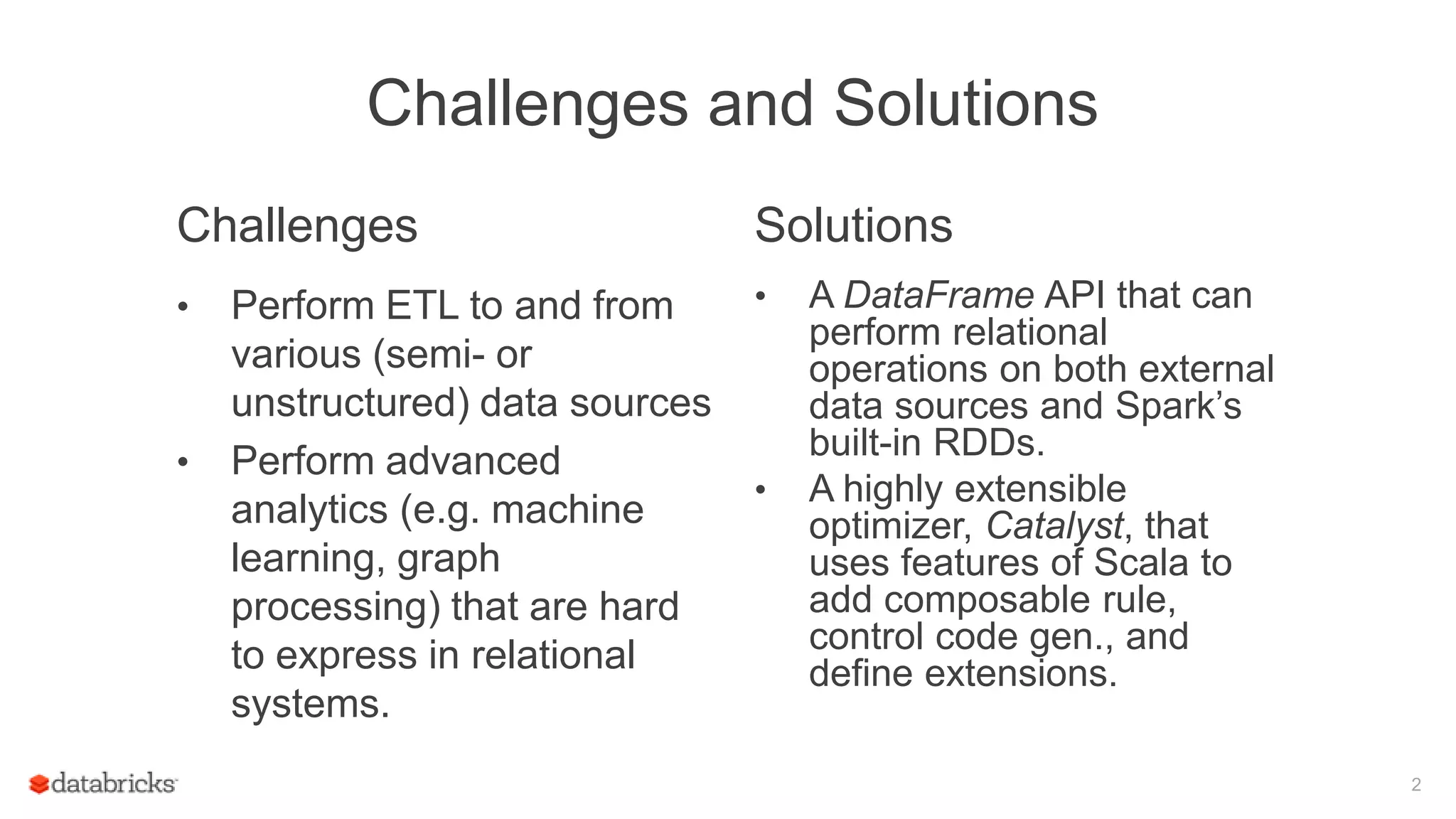 Challenges and Solutions

Challenges

• Perform ETL to and from various (semi- or unstructured) data sources
• Perform advanced analytics (e.g. machine learning, graph processing) that are hard to express in relational systems.

Solutions

• A DataFrame API that can perform relational operations on both external data sources and Spark's built-in RDDs.
• A highly extensible optimizer, Catalyst, that uses features of Scala to add composable rule, control code gen., and define extensions.

databricks

2